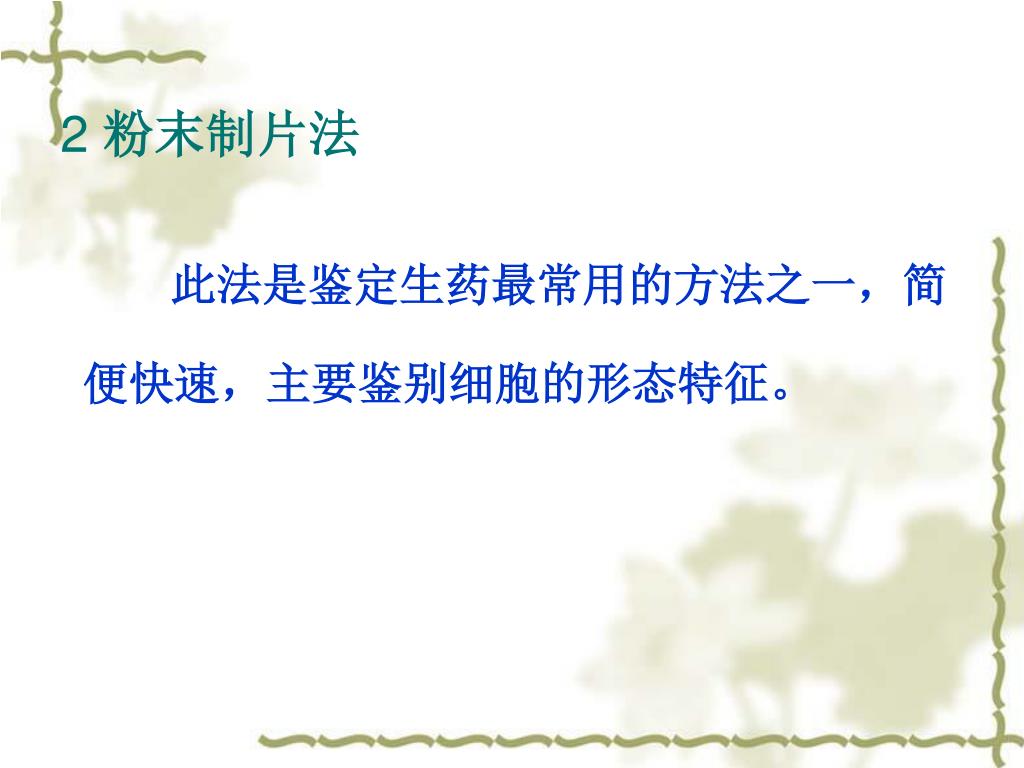 2 粉末制片法

此法是鉴定生药最常用的方法之一，简便快速，主要鉴别细胞的形态特征。